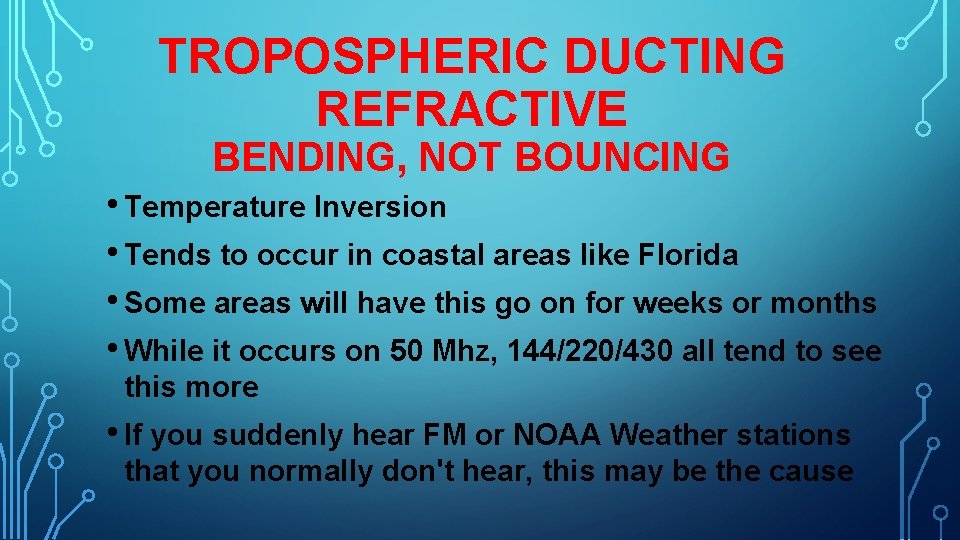 TROPOSPHERIC DUCTING
REFRACTIVE
BENDING, NOT BOUNCING

• Temperature Inversion
• Tends to occur in coastal areas like Florida
• Some areas will have this go on for weeks or months
• While it occurs on 50 Mhz, 144/220/430 all tend to see this more
• If you suddenly hear FM or NOAA Weather stations that you normally don't hear, this may be the cause